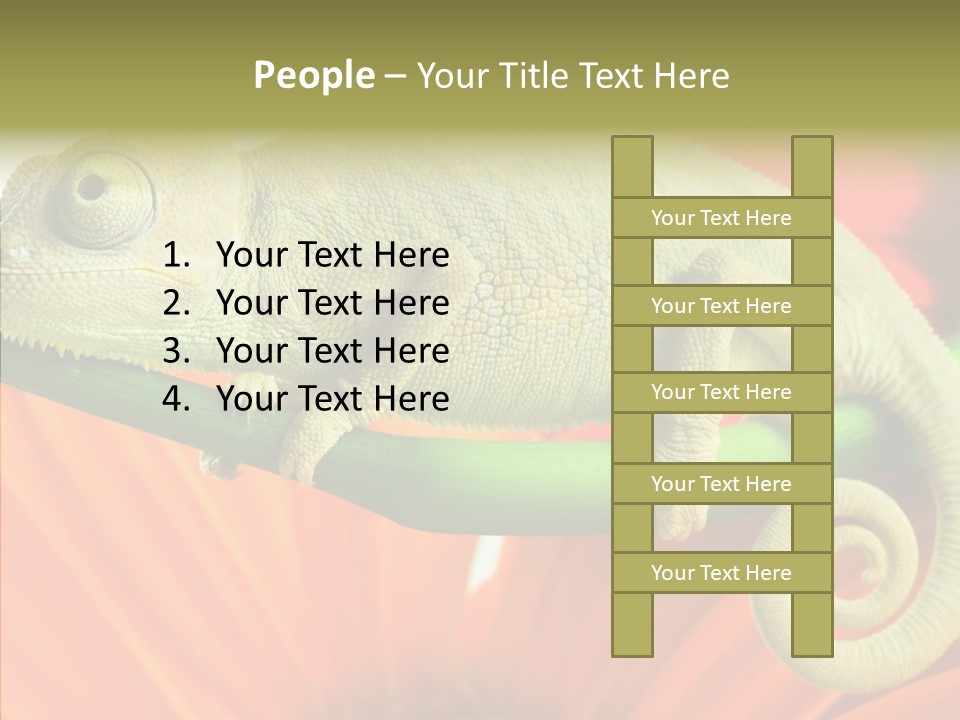 People – Your Title Text Here

1. Your Text Here
2. Your Text Here
3. Your Text Here
4. Your Text Here

Your Text Here

Your Text Here

Your Text Here

Your Text Here

Your Text Here